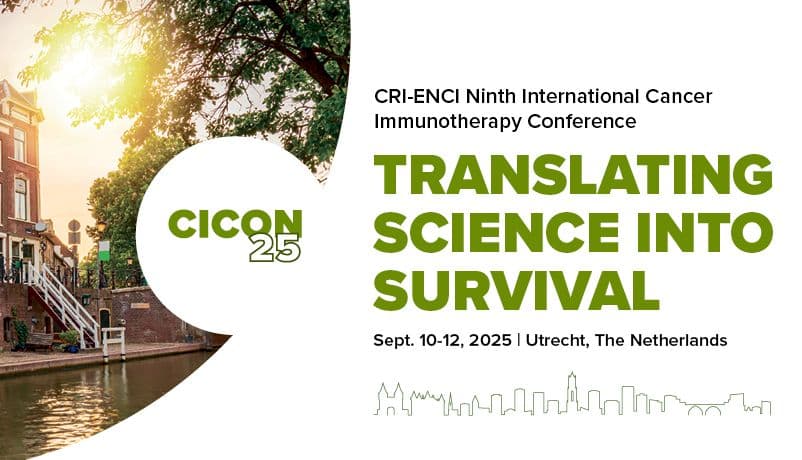 CICON 25

CRI-ENCI Ninth International Cancer Immunotherapy Conference

TRANSLATING SCIENCE INTO SURVIVAL

Sept. 10-12, 2025 | Utrecht, The Netherlands